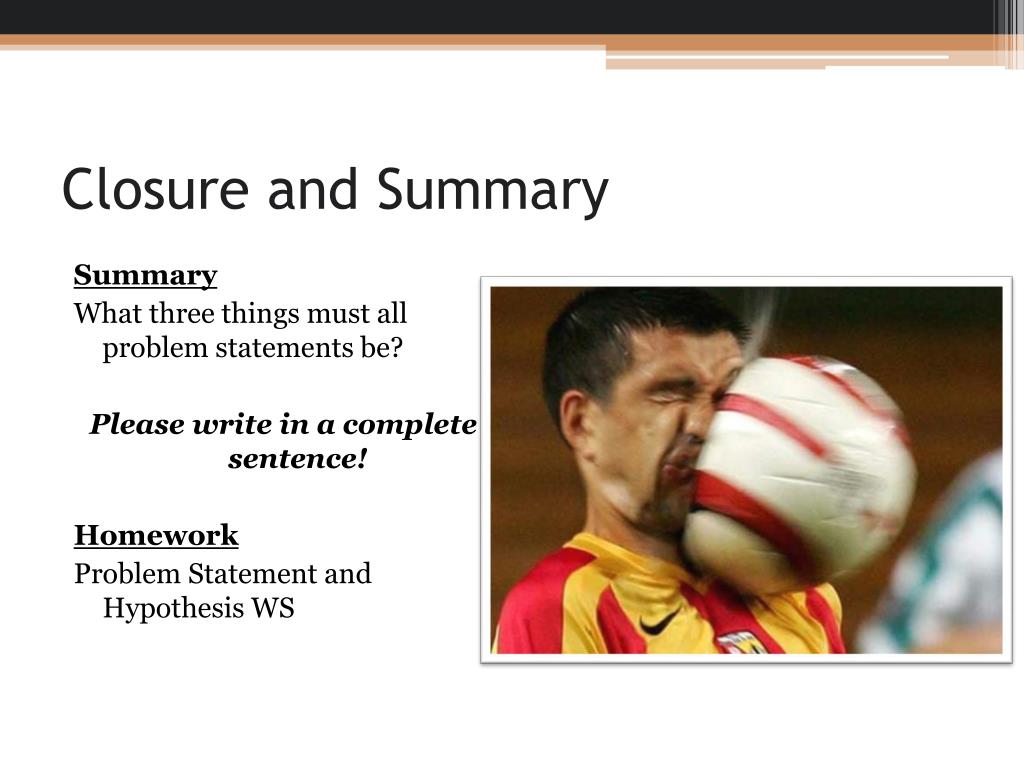 Closure and Summary

Summary

What three things must all problem statements be?

Please write in a complete sentence!

Homework

Problem Statement and Hypothesis WS